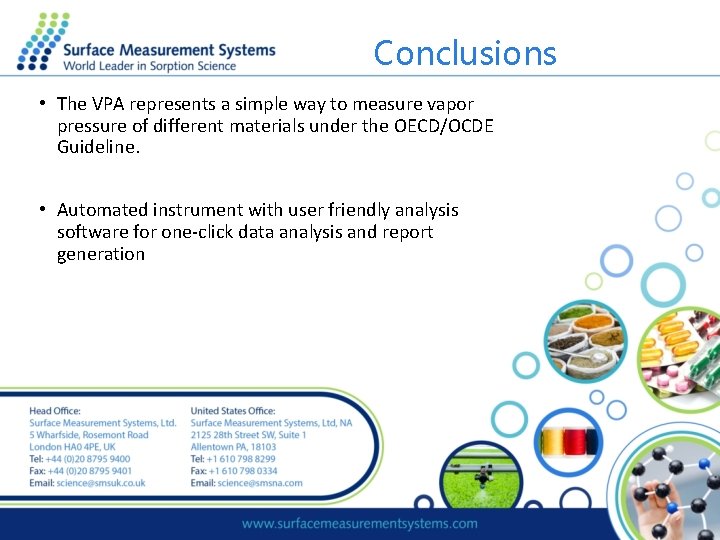 Surface Measurement Systems
World Leader in Sorption Science

Conclusions

• The VPA represents a simple way to measure vapor pressure of different materials under the OECD/OCDE Guideline.

• Automated instrument with user friendly analysis software for one-click data analysis and report generation

Head Office:
Surface Measurement Systems, Ltd.
5 Wharfside, Rosemont Road
London HA0 4PE, UK
Tel: +44 (0)20 8795 9400
Fax: +44 (0)20 8795 9401
Email: science@smsuk.co.uk

United States Office:
Surface Measurement Systems, Ltd, NA
2125 28th Street SW, Suite 1
Allentown PA, 18103
Tel: +1 610 798 8299
Fax: +1 610 798 0334
Email: science@smsna.com

www.surfacemeasurementsystems.com